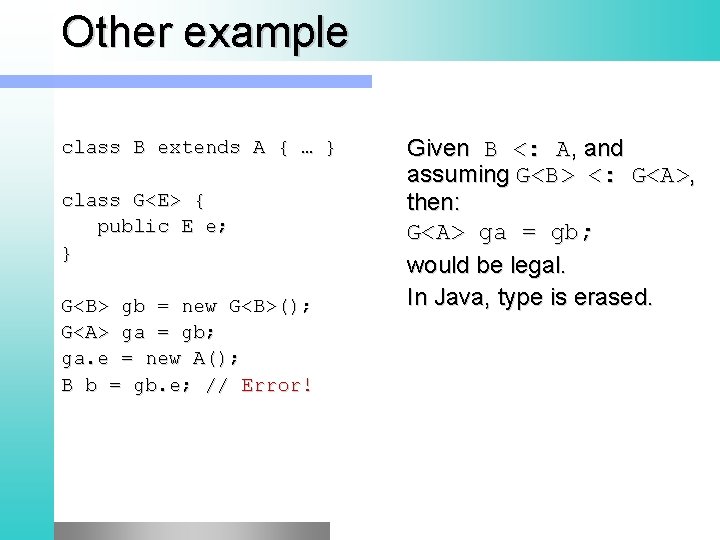 Other example

class B extends A { … }

class G<E> {
public E e;
}

G<B> gb = new G<B>();
G<A> ga = gb;
ga.e = new A();
B b = gb.e; // Error!

Given B <: A, and assuming G<B> <: G<A>, then:

G<A> ga = gb;

would be legal.

In Java, type is erased.